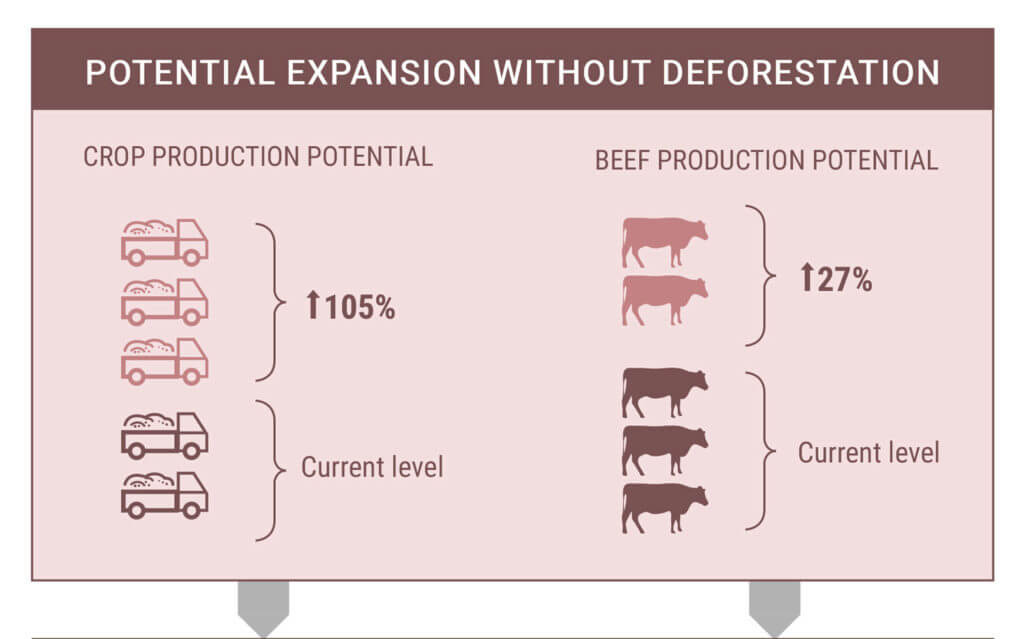 POTENTIAL EXPANSION WITHOUT DEFORESTATION

CROP PRODUCTION POTENTIAL

↑105%

Current level

BEEF PRODUCTION POTENTIAL

↑27%

Current level